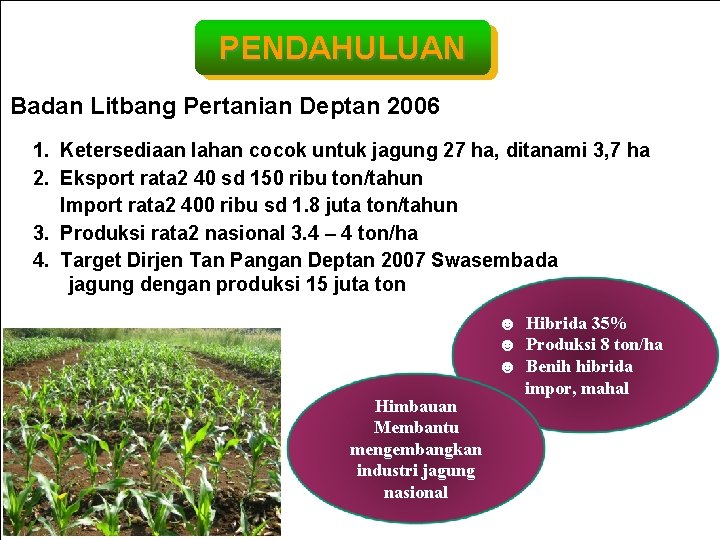 PENDAHULUAN

Badan Litbang Pertanian Deptan 2006

1. Ketersediaan lahan cocok untuk jagung 27 ha, ditanami 3,7 ha
2. Eksport rata2 40 sd 150 ribu ton/tahun
Import rata2 400 ribu sd 1.8 juta ton/tahun
3. Produksi rata2 nasional 3.4 – 4 ton/ha
4. Target Dirjen Tan Pangan Deptan 2007 Swasembada jagung dengan produksi 15 juta ton

☻ Hibrida 35%
☻ Produksi 8 ton/ha
☻ Benih hibrida impor, mahal

Himbauan Membantu mengembangkan industri jagung nasional